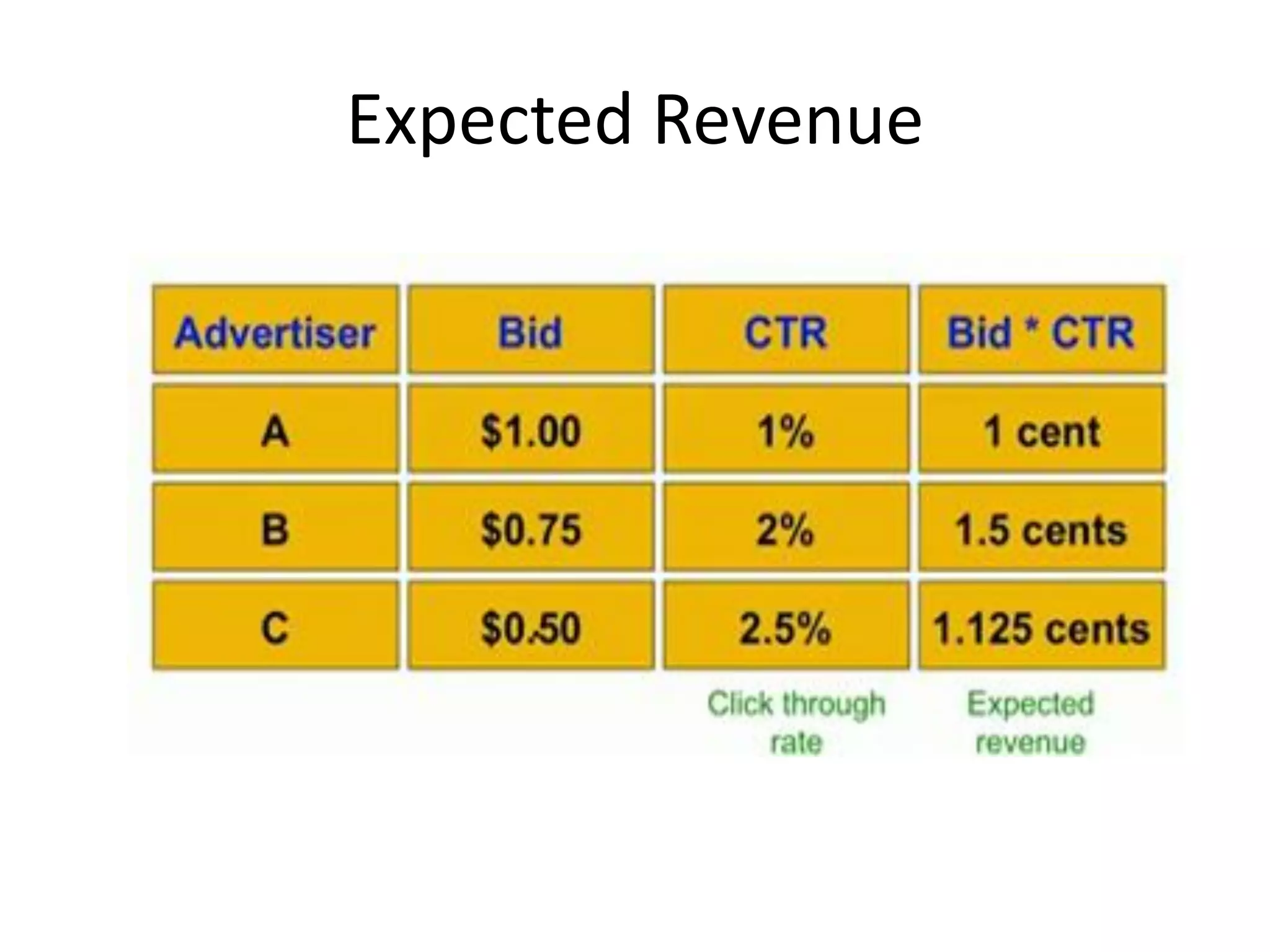 Expected Revenue

| Advertiser | Bid | CTR | Bid * CTR |
|---|---|---|---|
| A | \$1.00 | 1% | 1 cent |
| B | \$0.75 | 2% | 1.5 cents |
| C | \$0.50 | 2.5% | 1.125 cents |

Click through rate

Expected revenue